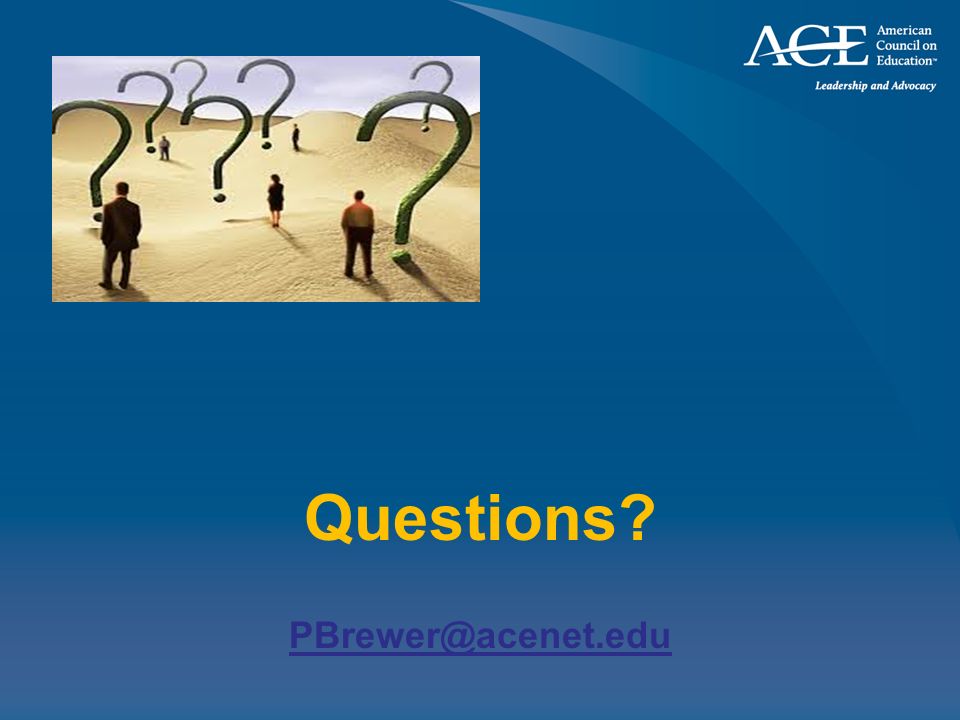 ACE American Council on Education™
Leadership and Advocacy

Questions?

PBrewer@acenet.edu